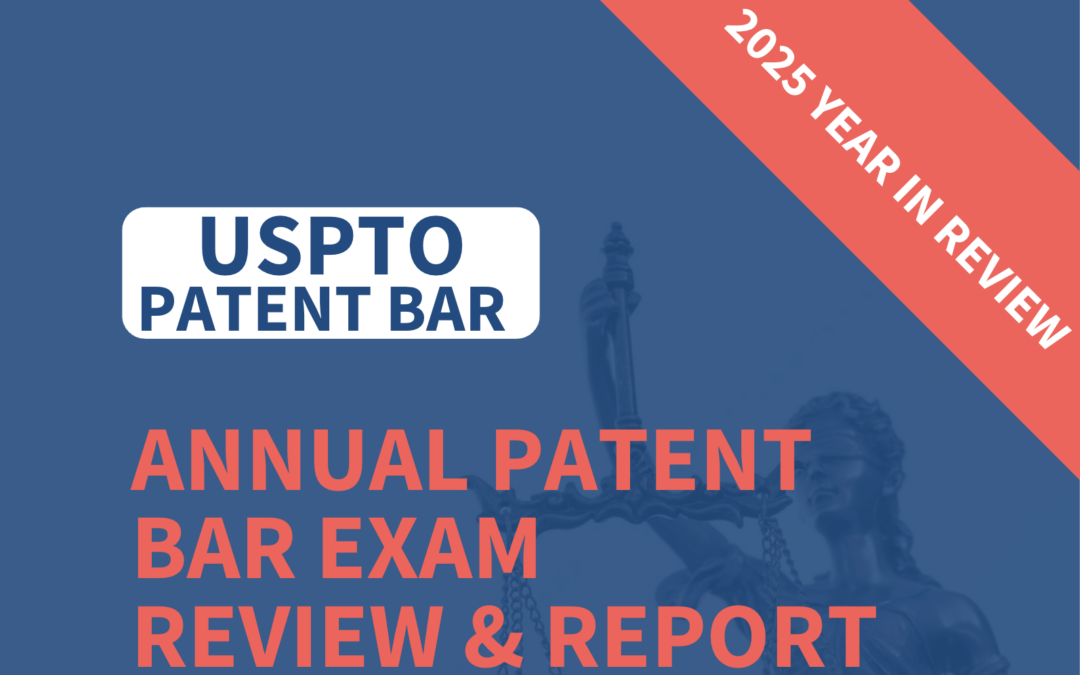 2025 YEAR IN REVIEW

USPTO
PATENT BAR

ANNUAL PATENT BAR EXAM REVIEW & REPORT